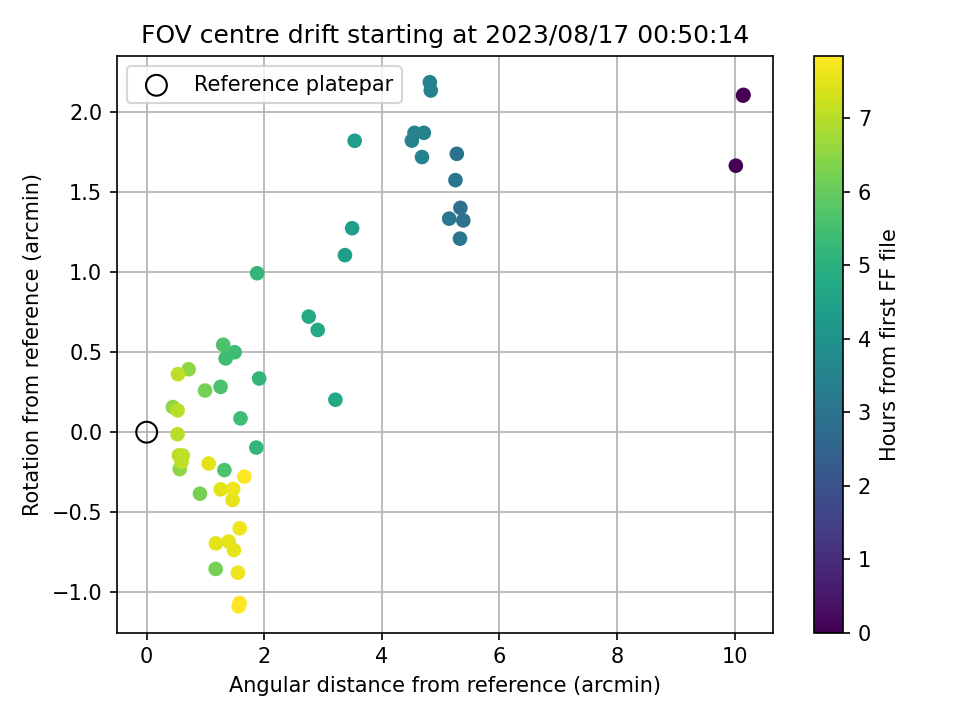 FOV centre drift starting at 2023/08/17 00:50:14

Reference platepar

Rotation from reference (arcmin)

2.0
1.5
1.0
0.5
0.0
−0.5
−1.0

0
2
4
6
8
10

Angular distance from reference (arcmin)

Hours from first FF file

7
6
5
4
3
2
1
0